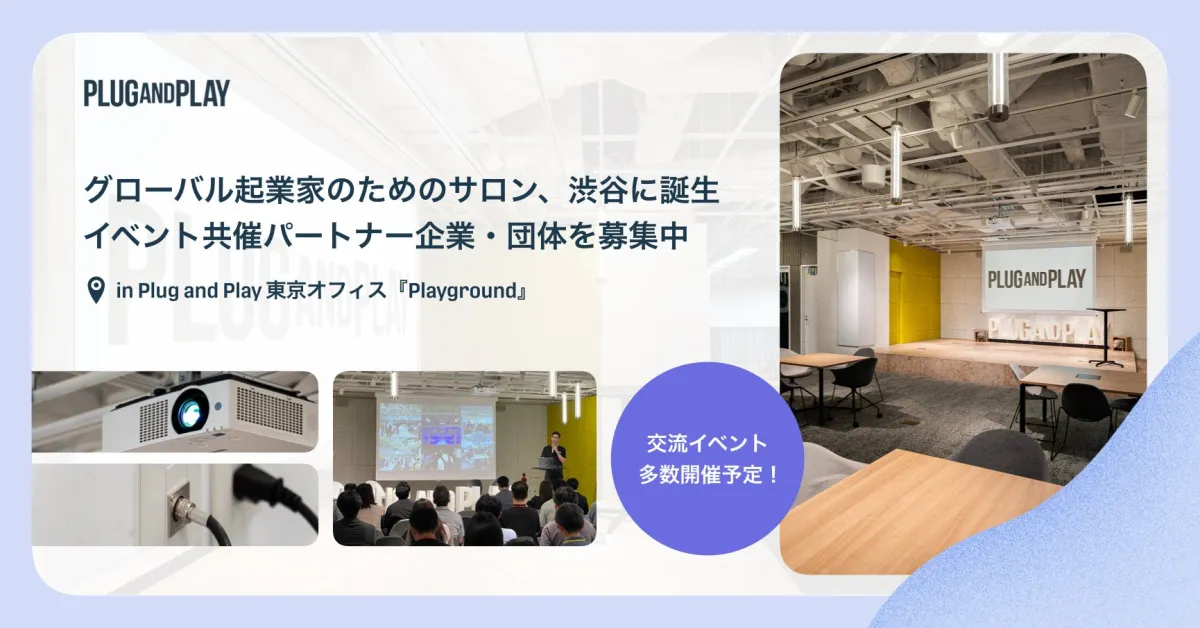 PLUG AND PLAY

グローバル起業家のためのサロン、渋谷に誕生
イベント共催パートナー企業・団体を募集中

in Plug and Play 東京オフィス『Playground』

交流イベント
多数開催予定！

PLUG AND PLAY

PLUG AND PLAY